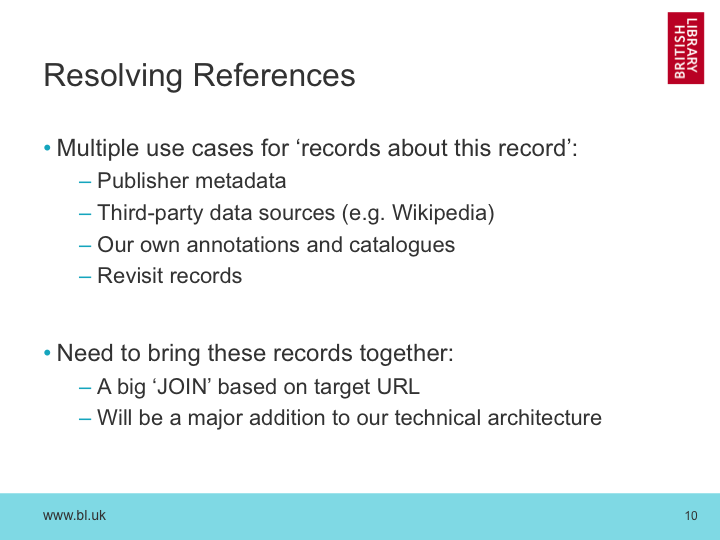 BRITISH LIBRARY

Resolving References

• Multiple use cases for ‘records about this record’:
– Publisher metadata
– Third-party data sources (e.g. Wikipedia)
– Our own annotations and catalogues
– Revisit records

• Need to bring these records together:
– A big ‘JOIN’ based on target URL
– Will be a major addition to our technical architecture

www.bl.uk

10